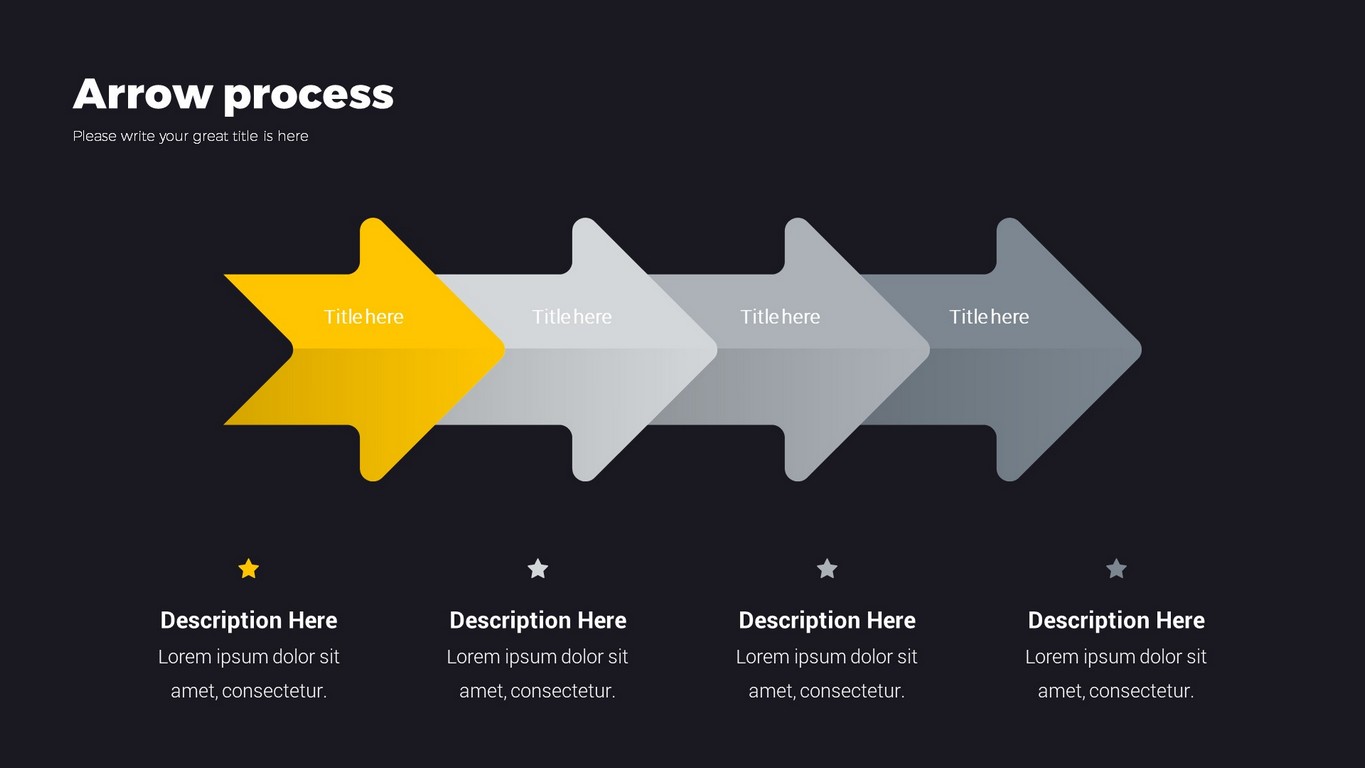 Arrow process

Please write your great title is here

Title here

Title here

Title here

Title here

Description Here

Lorem ipsum dolor sit amet, consectetur.

Description Here

Lorem ipsum dolor sit amet, consectetur.

Description Here

Lorem ipsum dolor sit amet, consectetur.

Description Here

Lorem ipsum dolor sit amet, consectetur.